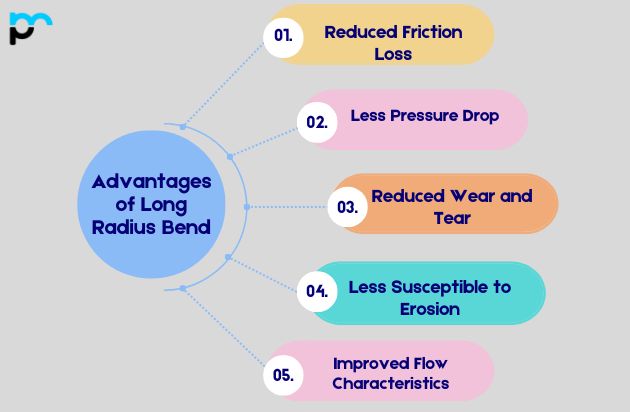 Advantages of Long Radius Bend

01. Reduced Friction Loss

02. Less Pressure Drop

03. Reduced Wear and Tear

04. Less Susceptible to Erosion

05. Improved Flow Characteristics